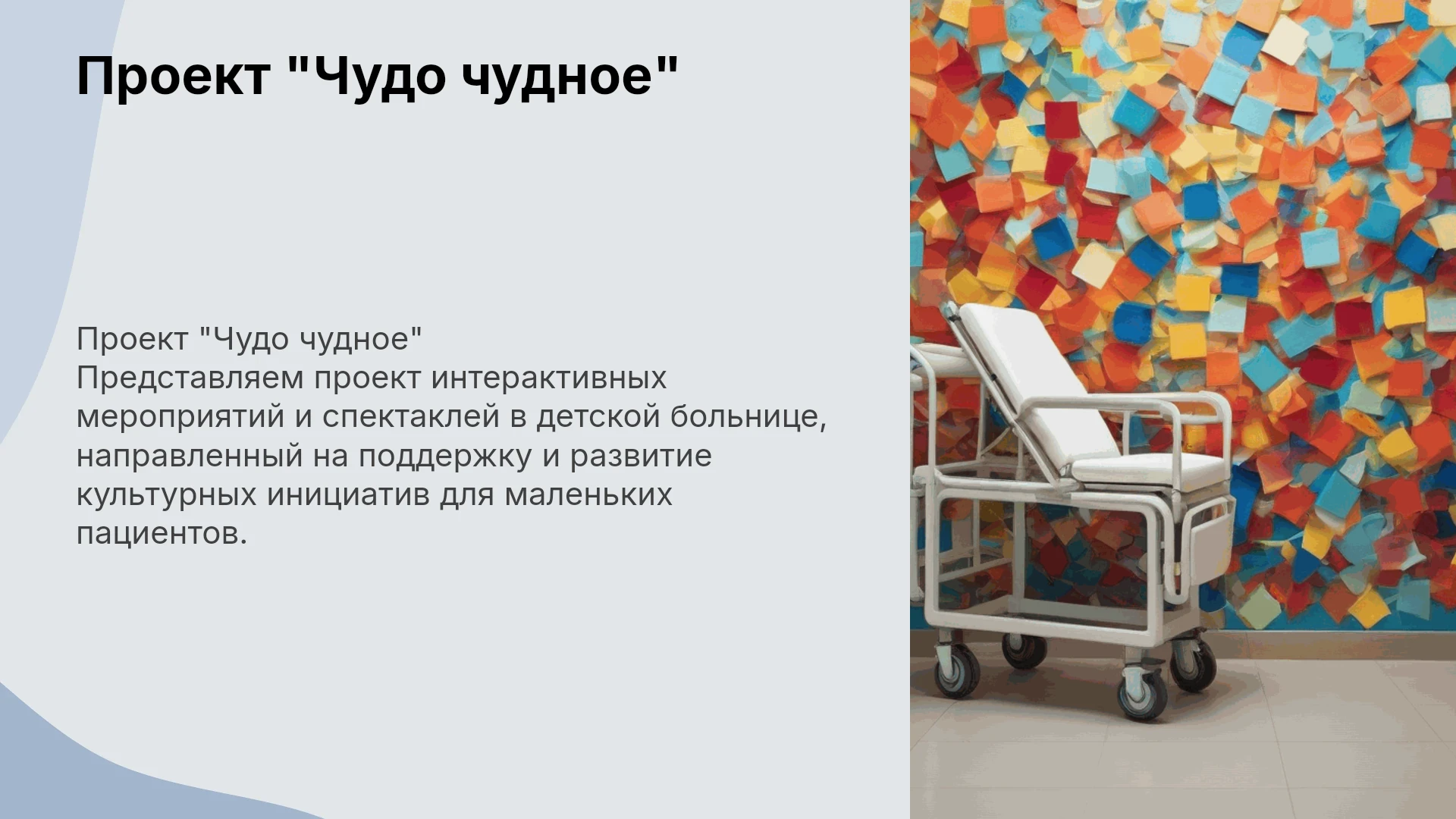 Проект "Чудо чудное"

Проект "Чудо чудное"
Представляем проект интерактивных мероприятий и спектаклей в детской больнице, направленный на поддержку и развитие культурных инициатив для маленьких пациентов.